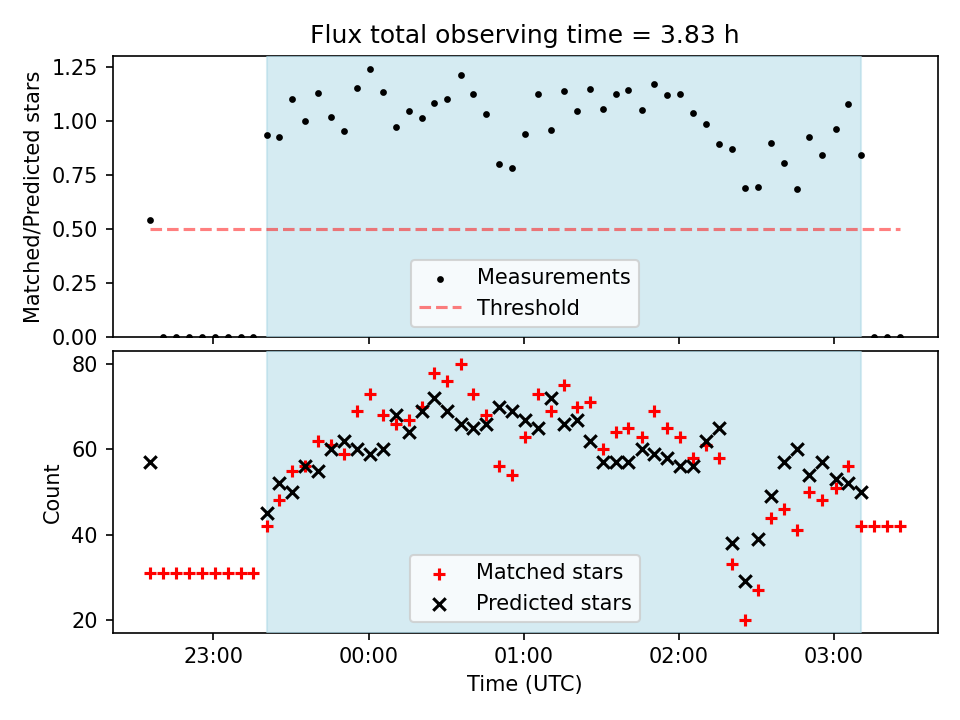 Flux total observing time = 3.83 h

Matched/Predicted stars

1.25
1.00
0.75
0.50
0.25
0.00

Measurements
Threshold

Count

80
60
40
20

Matched stars
Predicted stars

23:00
00:00
01:00
02:00
03:00

Time (UTC)